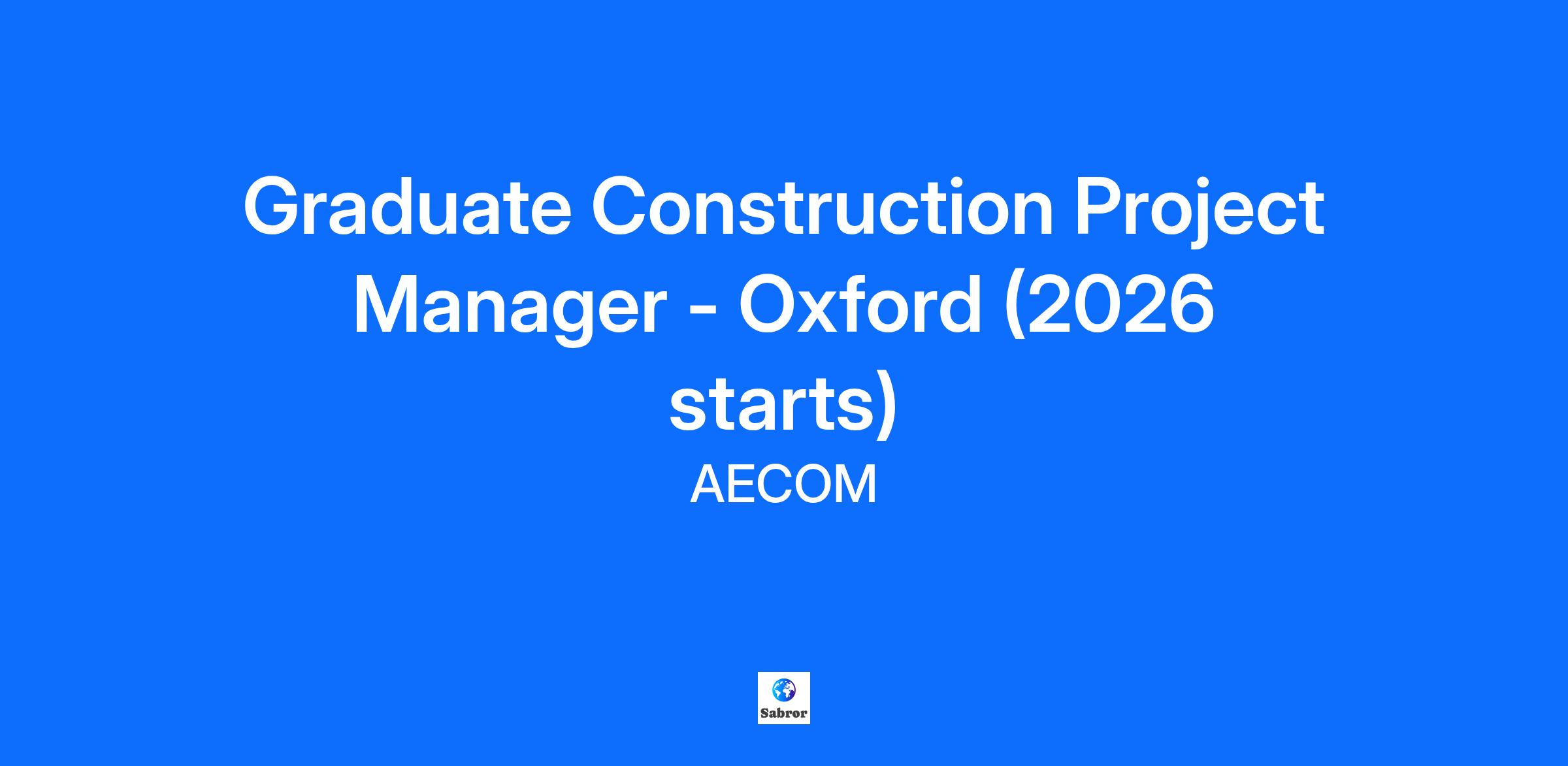 Graduate Construction Project Manager - Oxford (2026 starts)

AECOM

Sabror